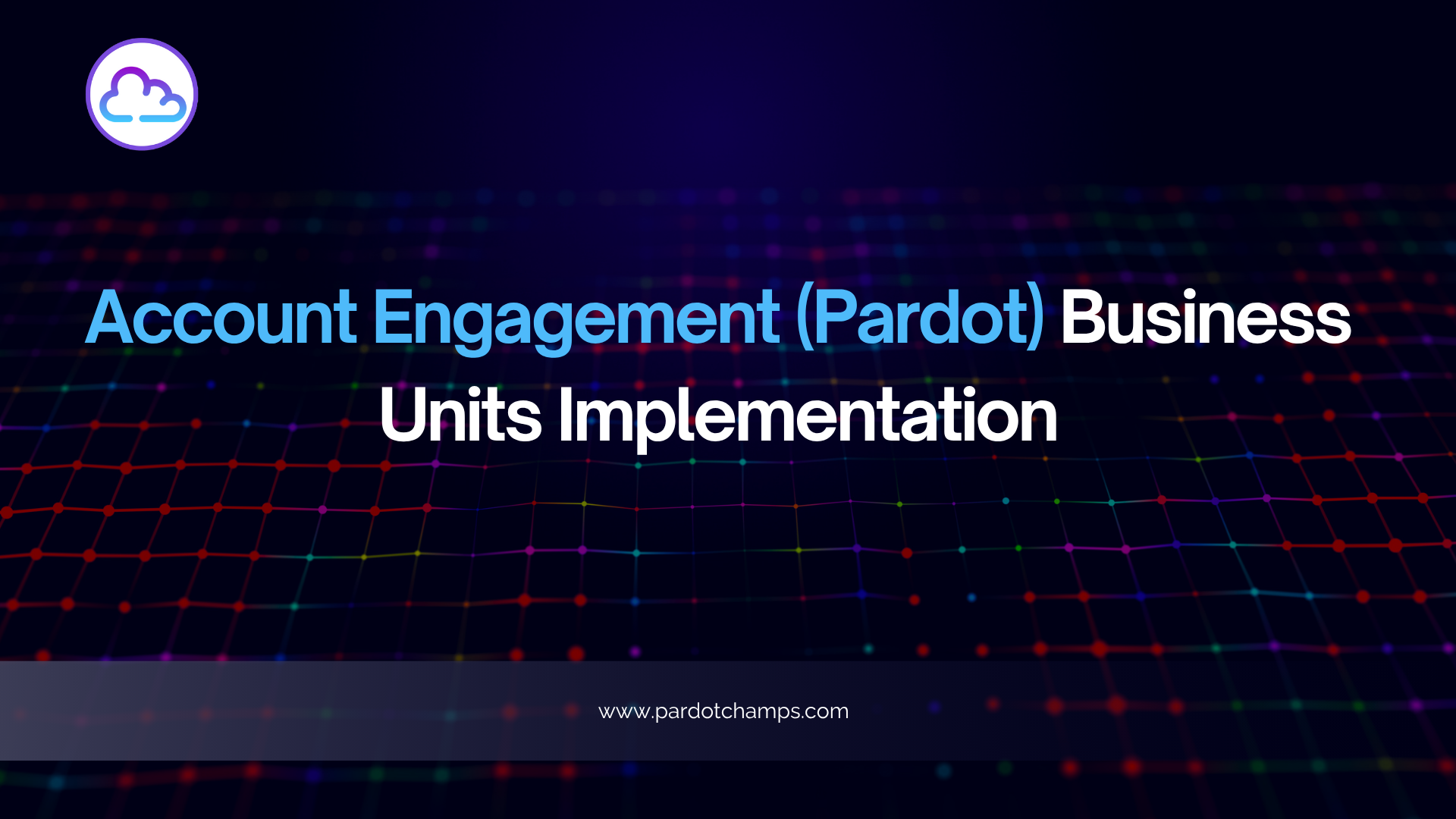 Account Engagement (Pardot) Business Units Implementation

www.pardotchamps.com